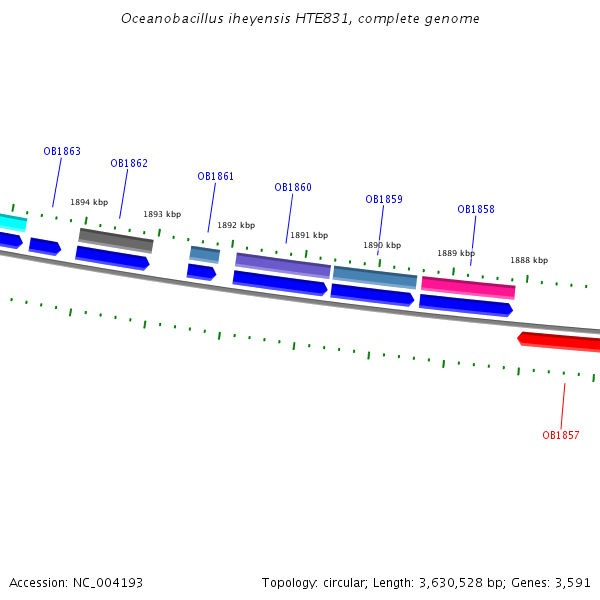 Oceanobacillus iheyensis HTE831, complete genome

OB1863
OB1862
OB1861
OB1860
OB1859
OB1858
1894 kbp
1893 kbp
1892 kbp
1891 kbp
1890 kbp
1889 kbp
1888 kbp
OB1857

Accession: NC_004193
Topology: circular; Length: 3,630,528 bp; Genes: 3,591